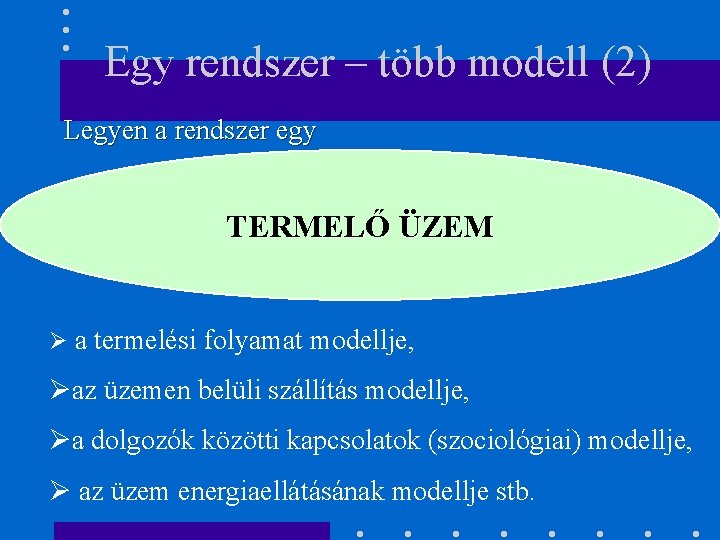 Egy rendszer – több modell (2)

Legyen a rendszer egy

TERMELŐ ÜZEM

➢ a termelési folyamat modellje,

➢az üzemen belüli szállítás modellje,

➢a dolgozók közötti kapcsolatok (szociológiai) modellje,

➢ az üzem energiaellátásának modellje stb.